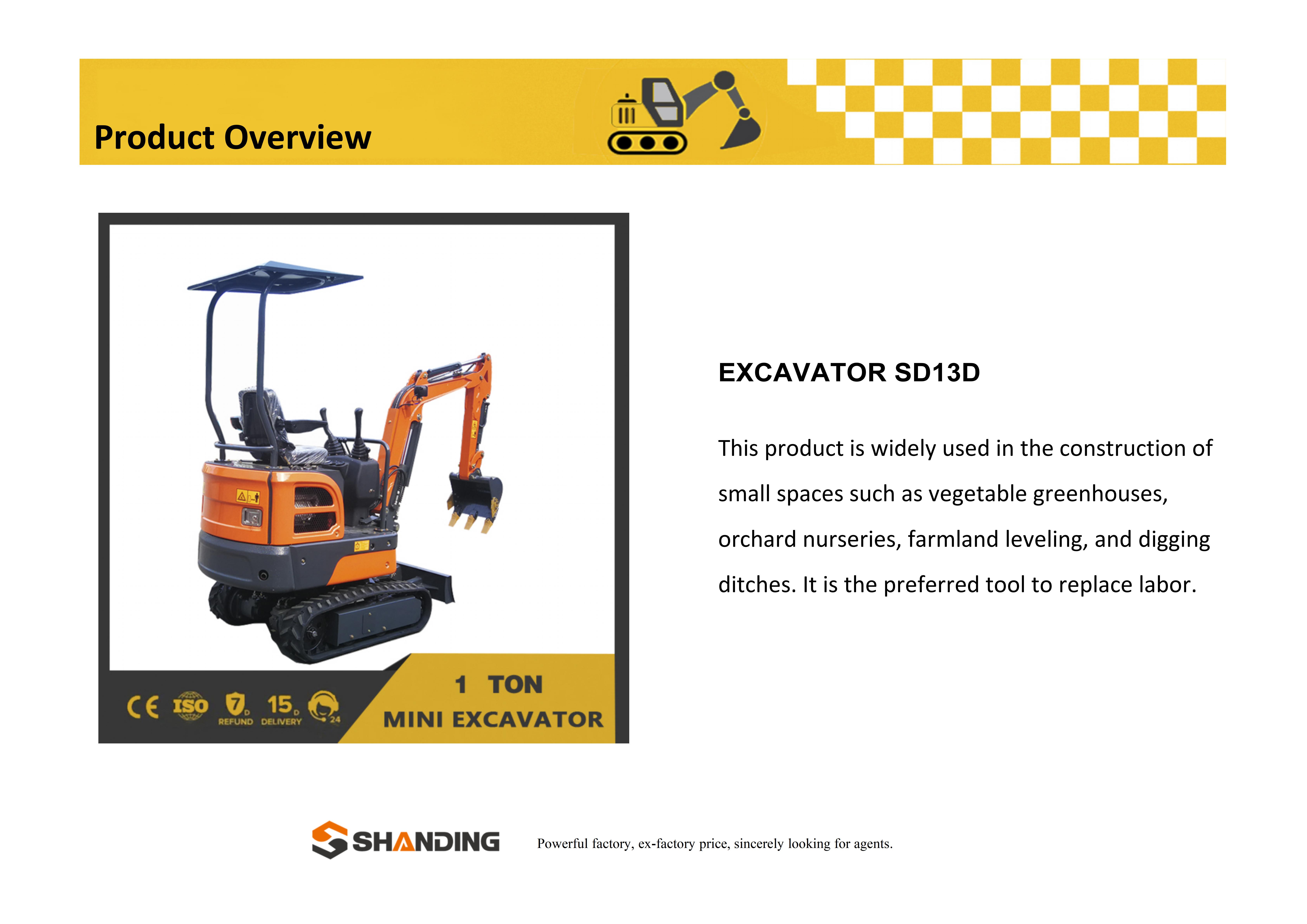 Product Overview

CE ISO 7 D REFUND 15 D DELIVERY 24

1 TON
MINI EXCAVATOR

EXCAVATOR SD13D

This product is widely used in the construction of small spaces such as vegetable greenhouses, orchard nurseries, farmland leveling, and digging ditches. It is the preferred tool to replace labor.

SHANDING

Powerful factory, ex-factory price, sincerely looking for agents.